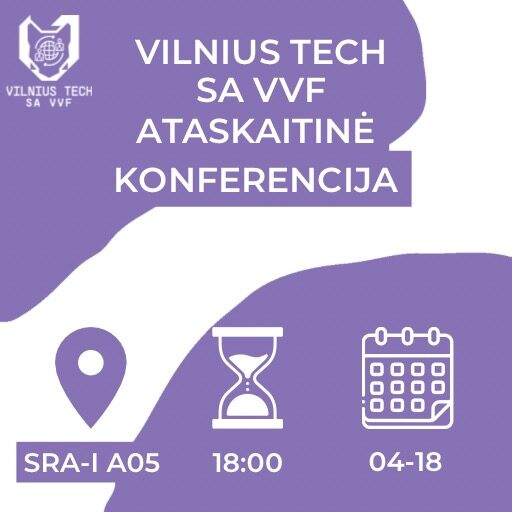 VILNIUS TECH
SA VVF

VILNIUS TECH SA VVF ATASKAITINĖ KONFERENCIJA

SRA-I A05

18:00

04-18